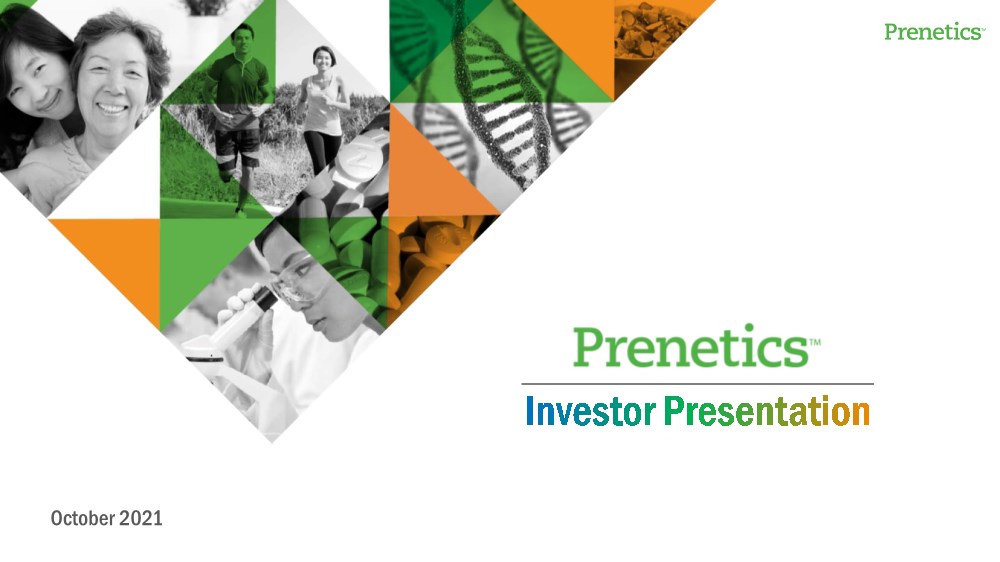 Prenetics™

Prenetics™

Investor Presentation

October 2021